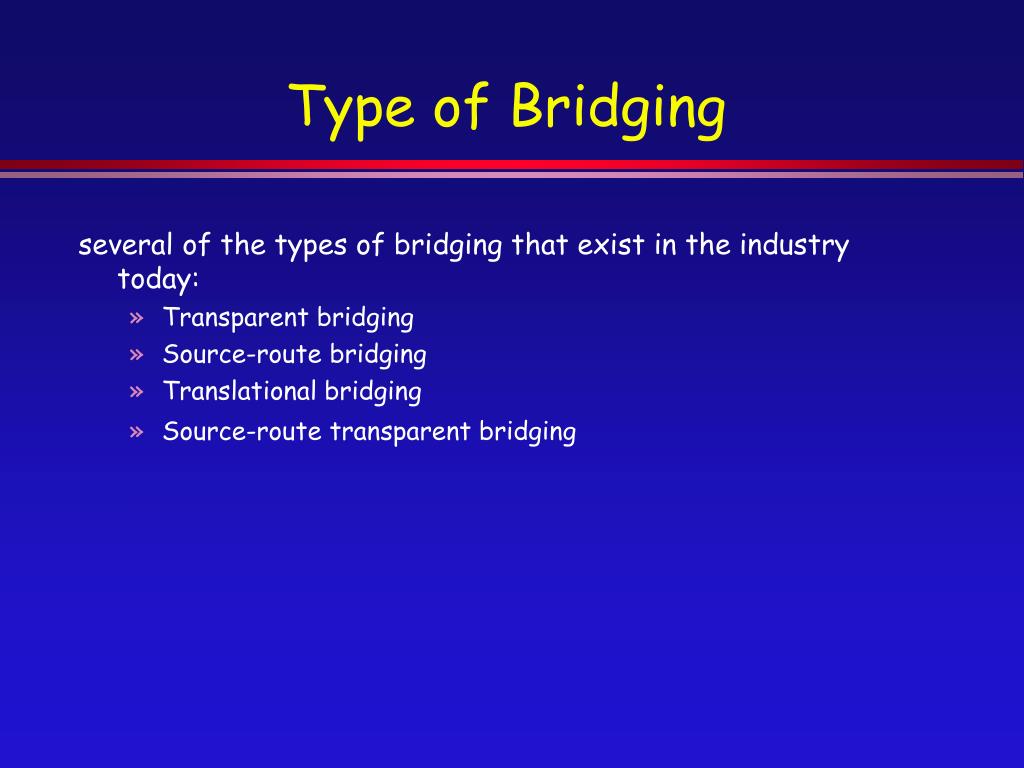 Type of Bridging

several of the types of bridging that exist in the industry today:

» Transparent bridging
» Source-route bridging
» Translational bridging
» Source-route transparent bridging